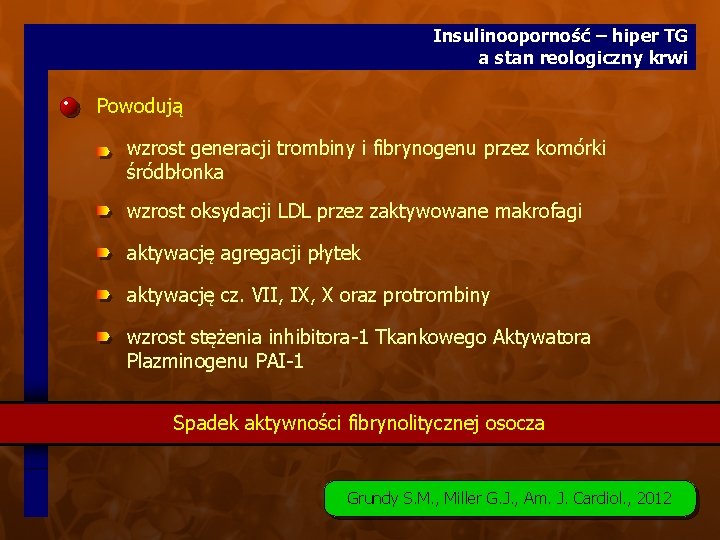 Insulinooporność – hiper TG
a stan reologiczny krwi

Powodują

wzrost generacji trombiny i fibrynogenu przez komórki śródbłonka

wzrost oksydacji LDL przez zaktywowane makrofagi

aktywację agregacji płytek

aktywację cz. VII, IX, X oraz protrombiny

wzrost stężenia inhibitora-1 Tkankowego Aktywatora Plazminogenu PAI-1

Spadek aktywności fibrynolitycznej osocza

Grundy S.M., Miller G.J., Am. J. Cardiol., 2012